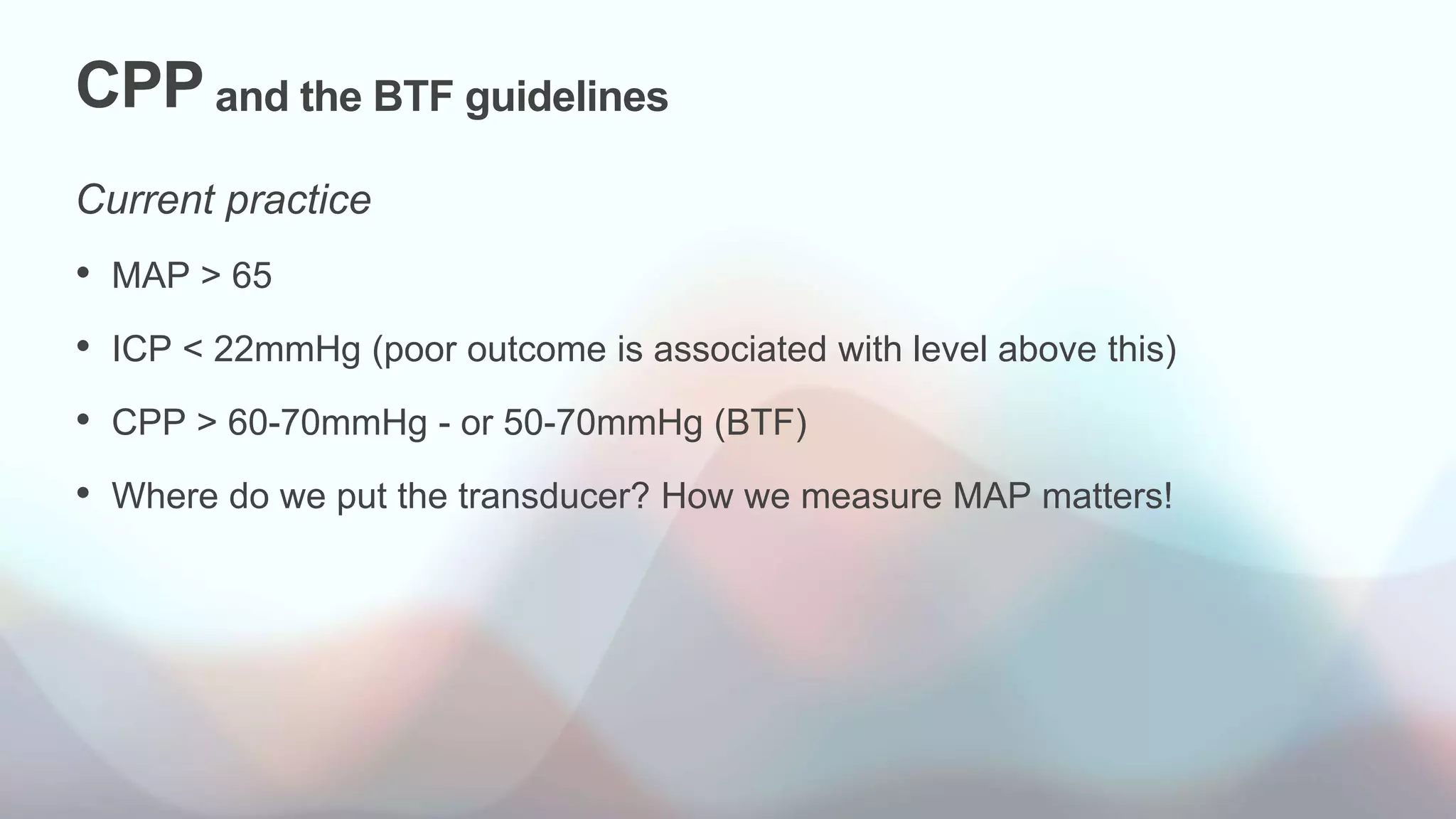 CPP and the BTF guidelines

Current practice

• MAP > 65

• ICP < 22mmHg (poor outcome is associated with level above this)

• CPP > 60-70mmHg - or 50-70mmHg (BTF)

• Where do we put the transducer? How we measure MAP matters!